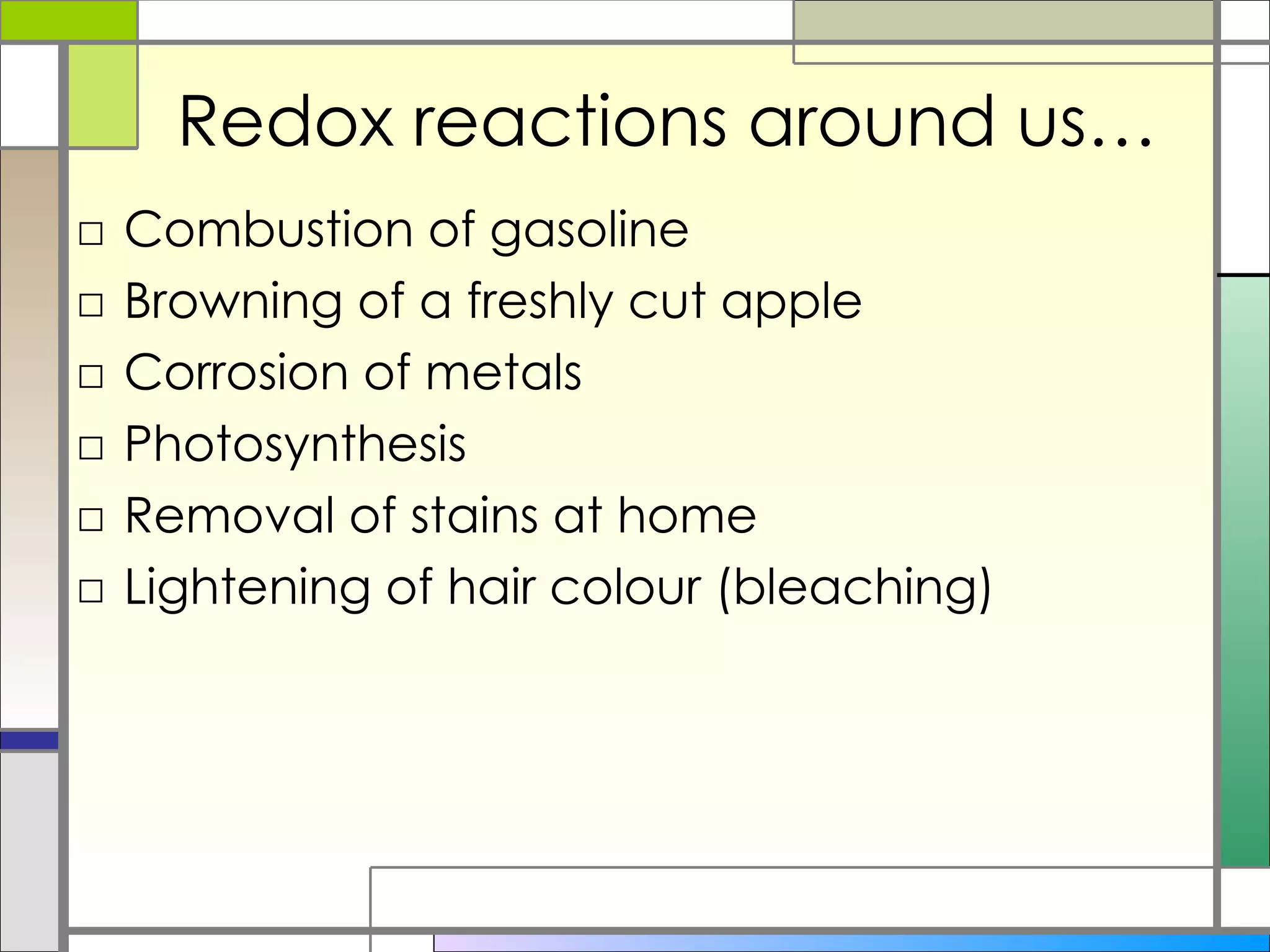 Redox reactions around us…

□ Combustion of gasoline
□ Browning of a freshly cut apple
□ Corrosion of metals
□ Photosynthesis
□ Removal of stains at home
□ Lightening of hair colour (bleaching)